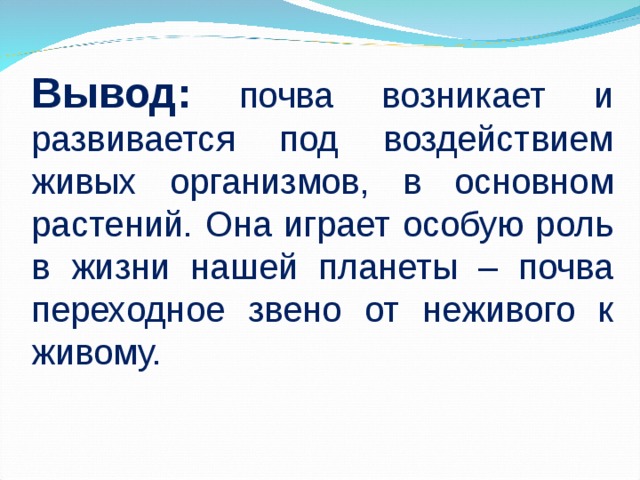 Вывод: почва возникает и развивается под воздействием живых организмов, в основном растений. Она играет особую роль в жизни нашей планеты – почва переходное звено от неживого к живому.